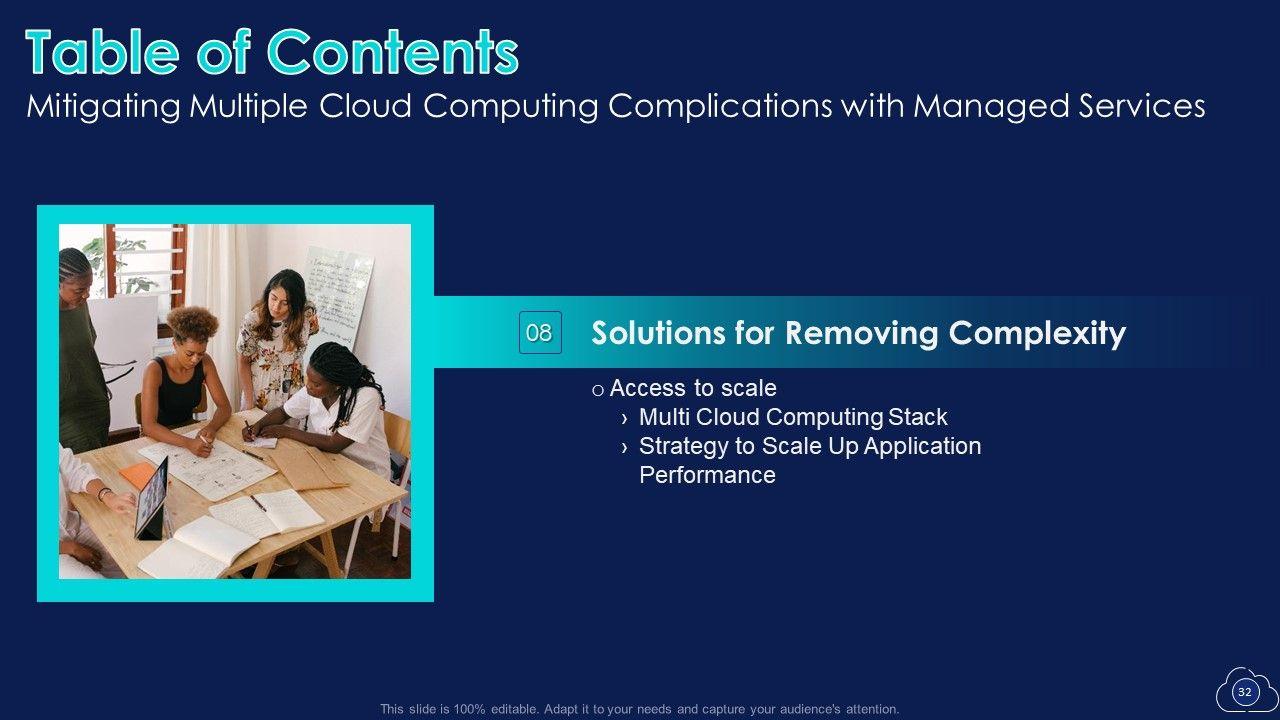 Table of Contents
Mitigating Multiple Cloud Computing Complications with Managed Services

08 Solutions for Removing Complexity

o Access to scale
› Multi Cloud Computing Stack
› Strategy to Scale Up Application Performance

This slide is 100% editable. Adapt it to your needs and capture your audience's attention.

32